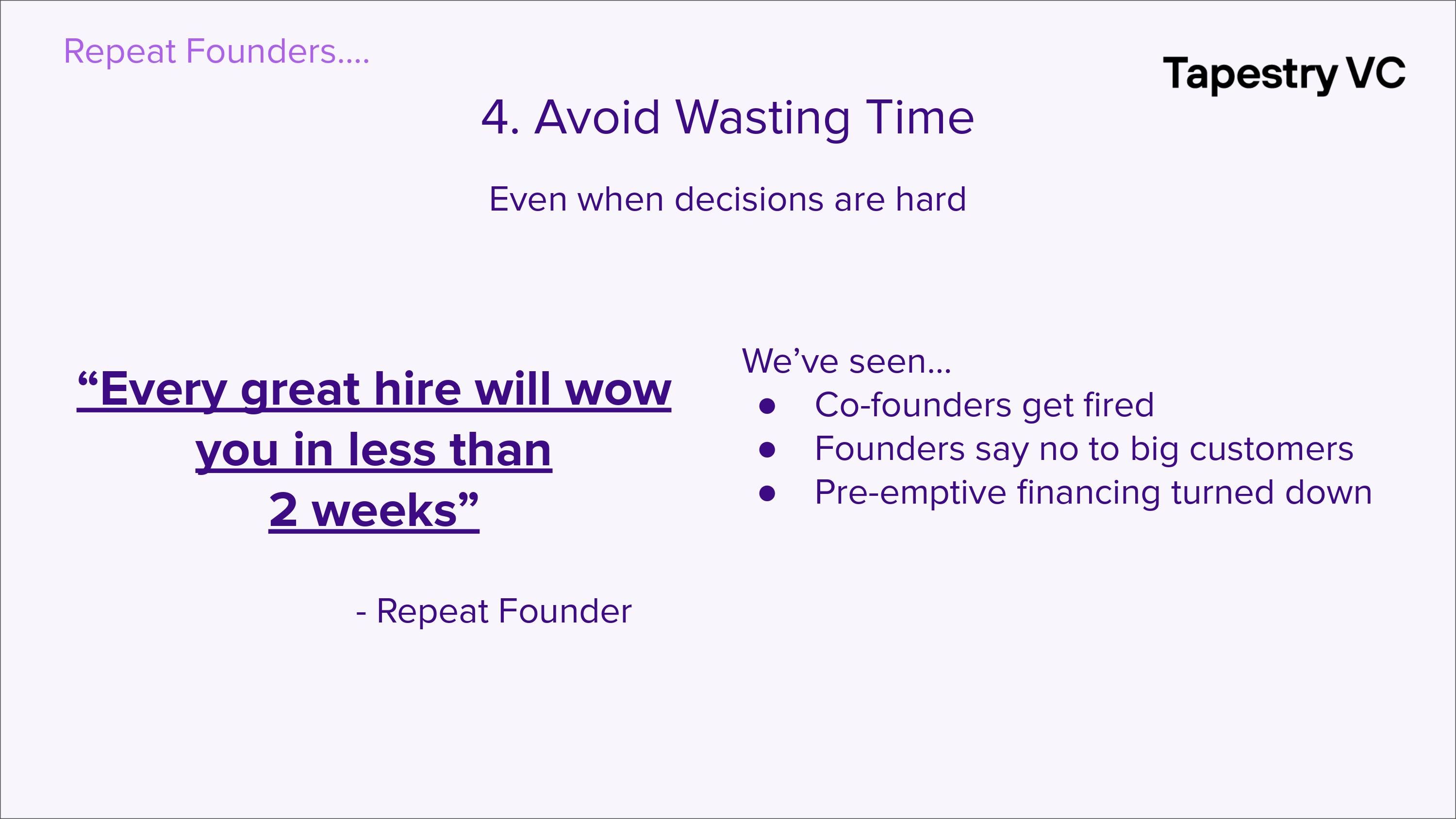 Repeat Founders….

Tapestry VC

4. Avoid Wasting Time

Even when decisions are hard

“Every great hire will wow you in less than 2 weeks”

- Repeat Founder

We’ve seen…
- Co-founders get fired
- Founders say no to big customers
- Pre-emptive financing turned down